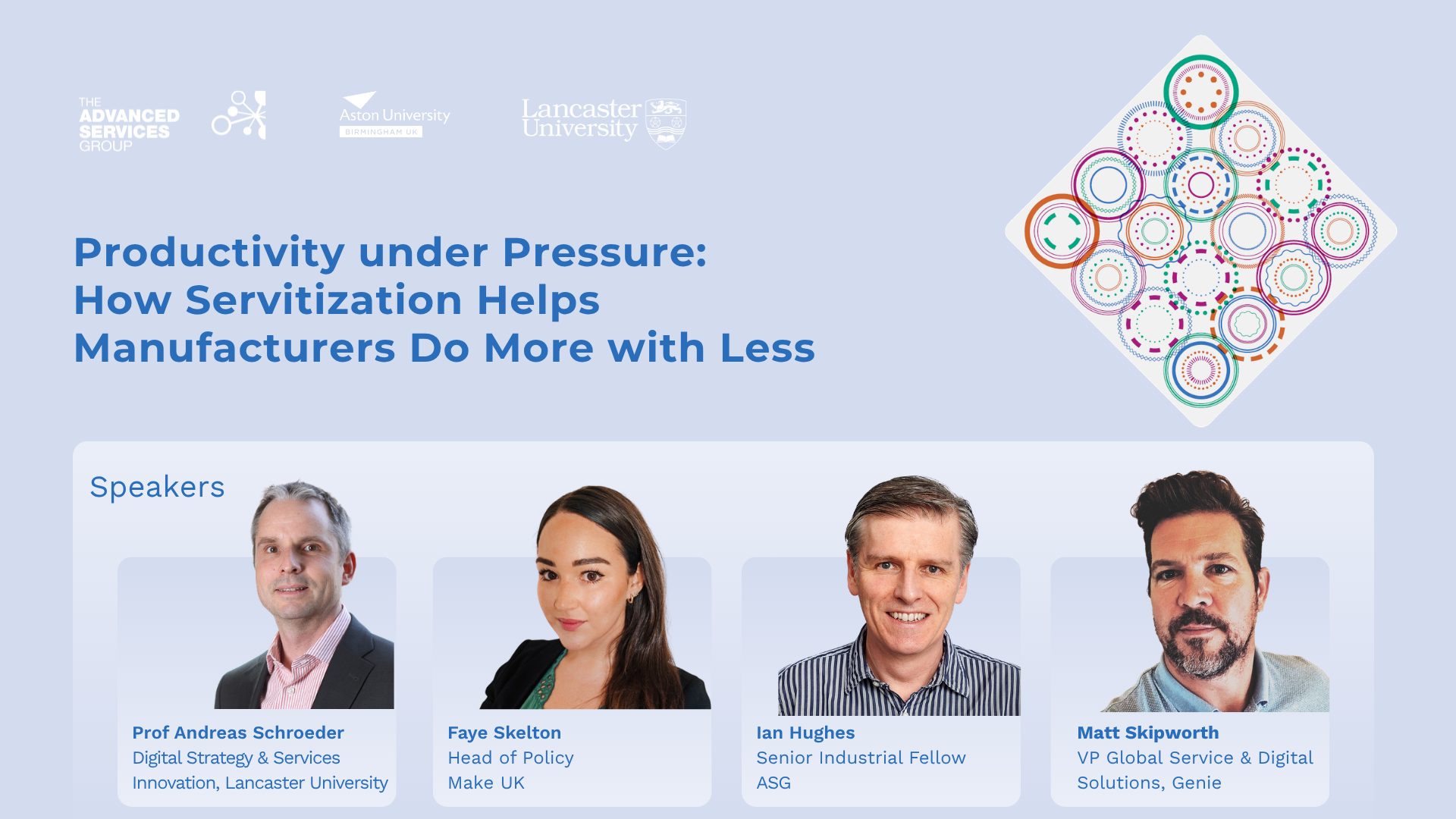 THE ADVANCED SERVICES GROUP

Aston University
BIRMINGHAM UK

Lancaster University

Productivity under Pressure: How Servitization Helps Manufacturers Do More with Less

Speakers

Prof Andreas Schroeder
Digital Strategy & Services Innovation, Lancaster University

Faye Skelton
Head of Policy
Make UK

Ian Hughes
Senior Industrial Fellow
ASG

Matt Skipworth
VP Global Service & Digital Solutions, Genie